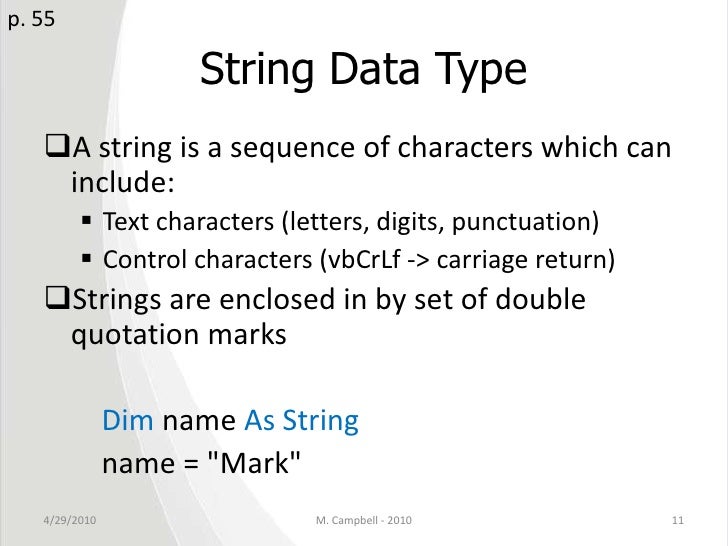 p. 55

String Data Type

❑A string is a sequence of characters which can include:

▪ Text characters (letters, digits, punctuation)
▪ Control characters (vbCrLf -> carriage return)

❑Strings are enclosed in by set of double quotation marks

Dim name As String
name = "Mark"

4/29/2010 M. Campbell - 2010 11